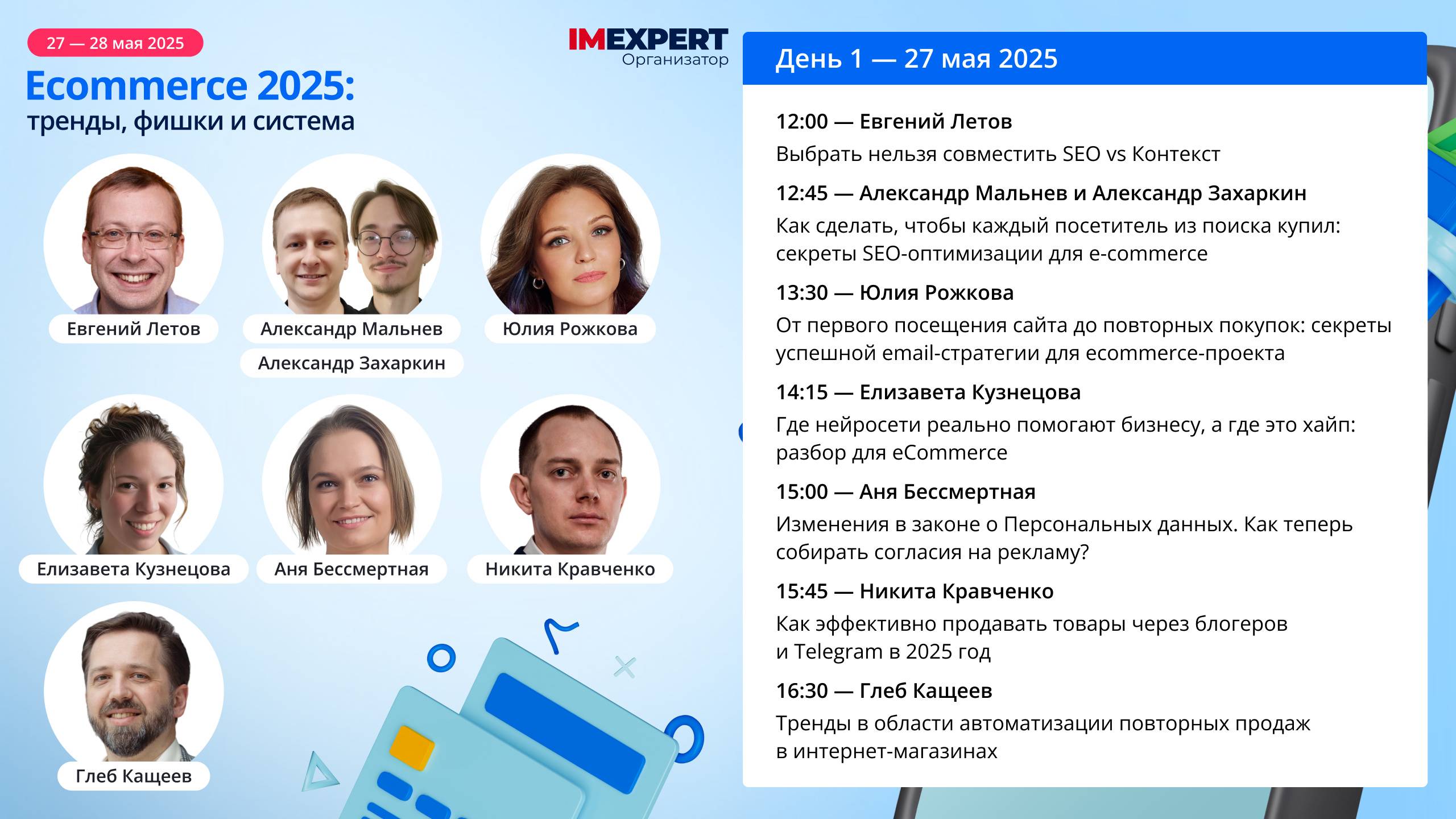 27 — 28 мая 2025

Ecommerce 2025:
тренды, фишки и система

IMEXPERT
Организатор

Евгений Летов

Александр Мальнев
Александр Захаркин

Юлия Рожкова

Елизавета Кузнецова

Аня Бессмертная

Никита Кравченко

Глеб Кащеев

День 1 — 27 мая 2025

12:00 — Евгений Летов
Выбрать нельзя совместить SEO vs Контекст

12:45 — Александр Мальнев и Александр Захаркин
Как сделать, чтобы каждый посетитель из поиска купил: секреты SEO-оптимизации для e-commerce

13:30 — Юлия Рожкова
От первого посещения сайта до повторных покупок: секреты успешной email-стратегии для ecommerce-проекта

14:15 — Елизавета Кузнецова
Где нейросети реально помогают бизнесу, а где это хайп: разбор для eCommerce

15:00 — Аня Бессмертная
Изменения в законе о Персональных данных. Как теперь собирать согласия на рекламу?

15:45 — Никита Кравченко
Как эффективно продавать товары через блогеров и Telegram в 2025 год

16:30 — Глеб Кащеев
Тренды в области автоматизации повторных продаж в интернет-магазинах